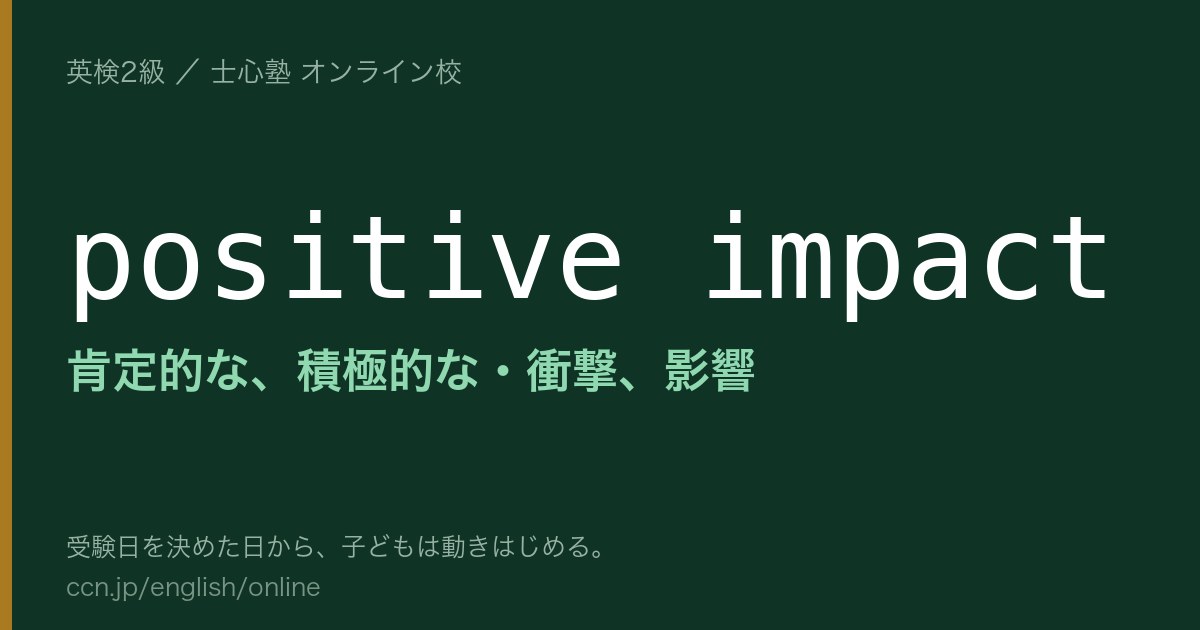 英検2級 ／ 士心塾 オンライン校

positive impact

肯定的な、積極的な・衝撃、影響

受験日を決めた日から、子どもは動きはじめる。
ccn.jp/english/online